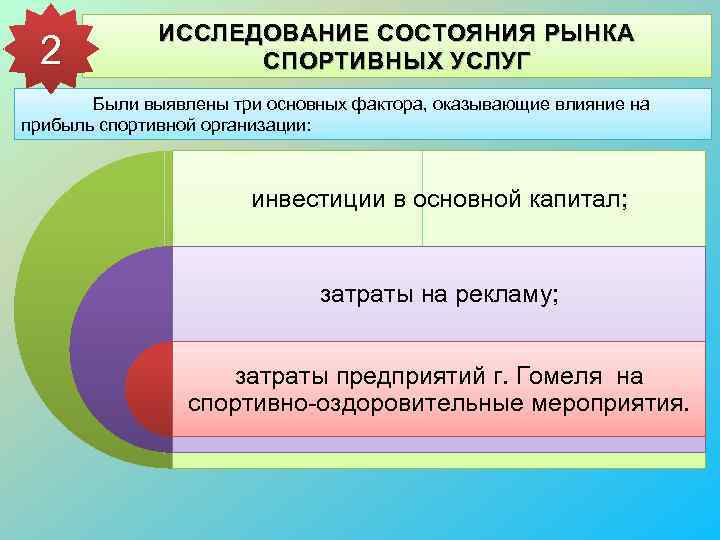 2

ИССЛЕДОВАНИЕ СОСТОЯНИЯ РЫНКА СПОРТИВНЫХ УСЛУГ

Были выявлены три основных фактора, оказывающие влияние на прибыль спортивной организации:

инвестиции в основной капитал;

затраты на рекламу;

затраты предприятий г. Гомеля на спортивно-оздоровительные мероприятия.